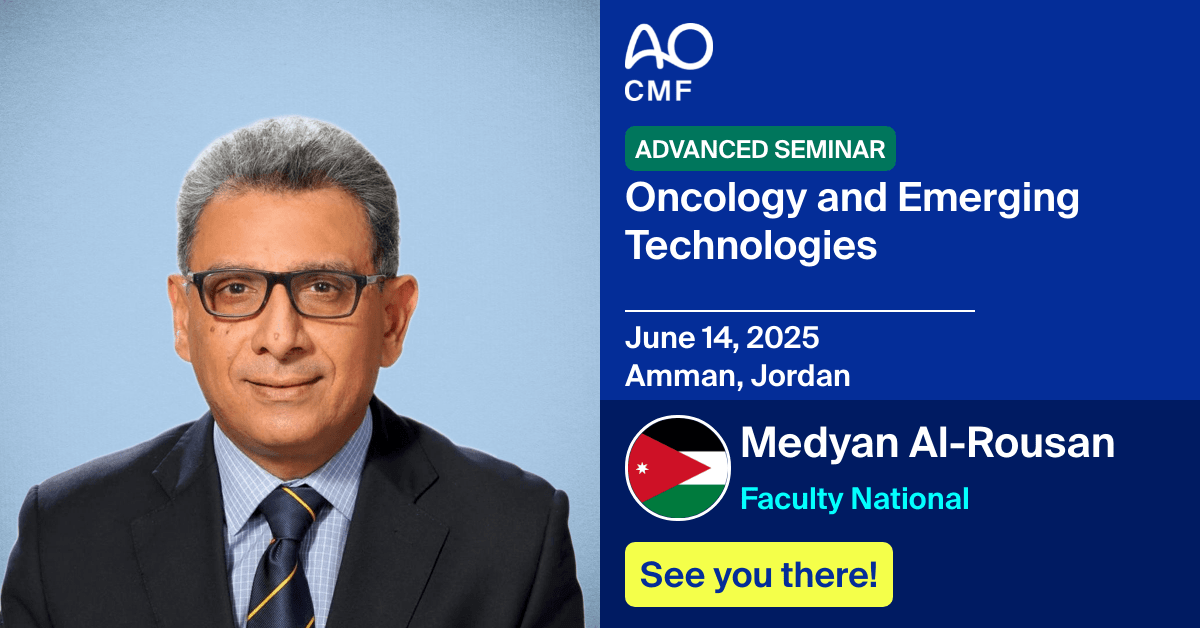 AO
CMF

ADVANCED SEMINAR

Oncology and Emerging Technologies

June 14, 2025
Amman, Jordan

Medyan Al-Rousan
Faculty National

See you there!